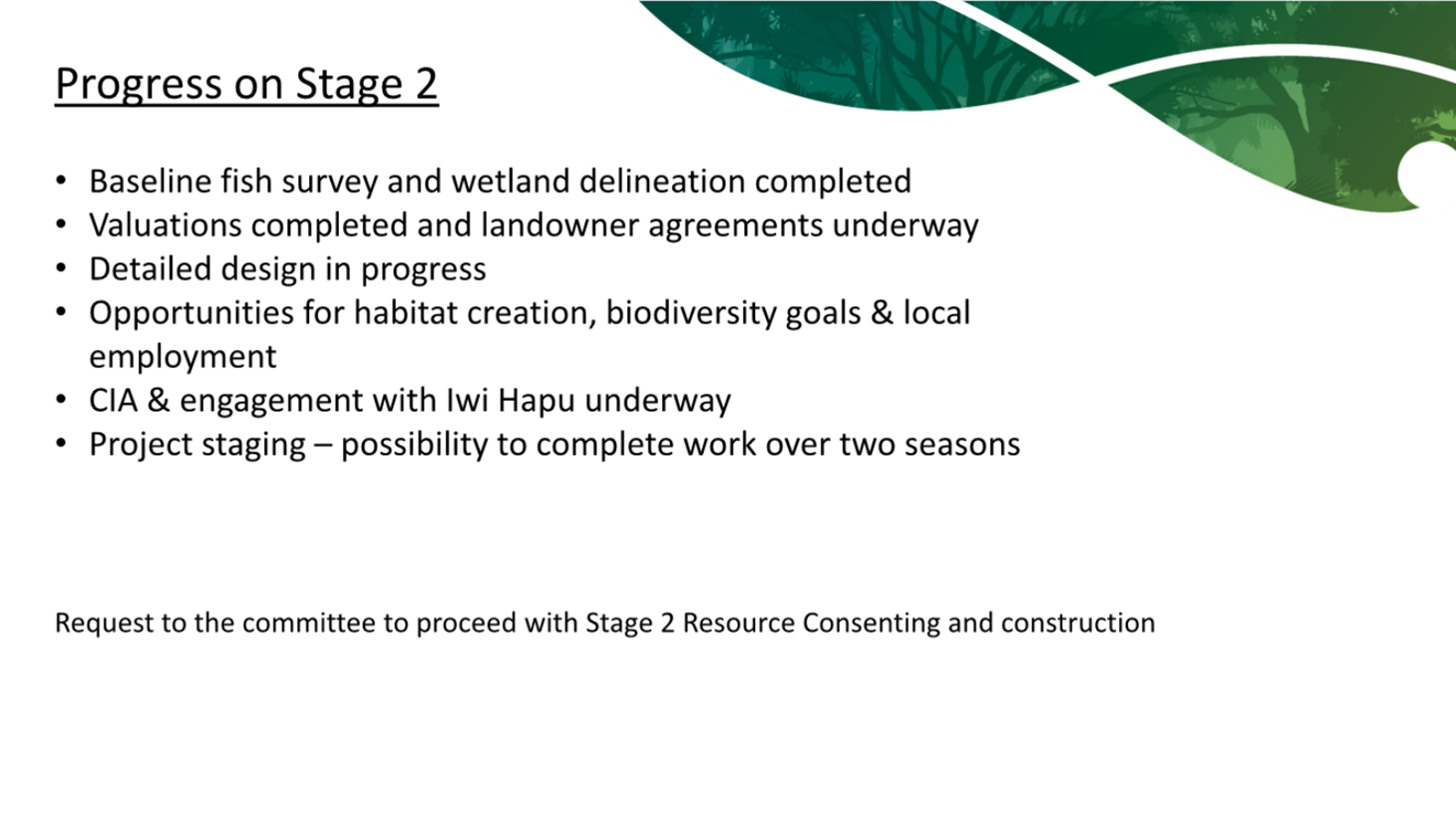 Progress on Stage 2

• Baseline fish survey and wetland delineation completed
• Valuations completed and landowner agreements underway
• Detailed design in progress
• Opportunities for habitat creation, biodiversity goals & local employment
• CIA & engagement with Iwi Hapu underway
• Project staging – possibility to complete work over two seasons

Request to the committee to proceed with Stage 2 Resource Consenting and construction